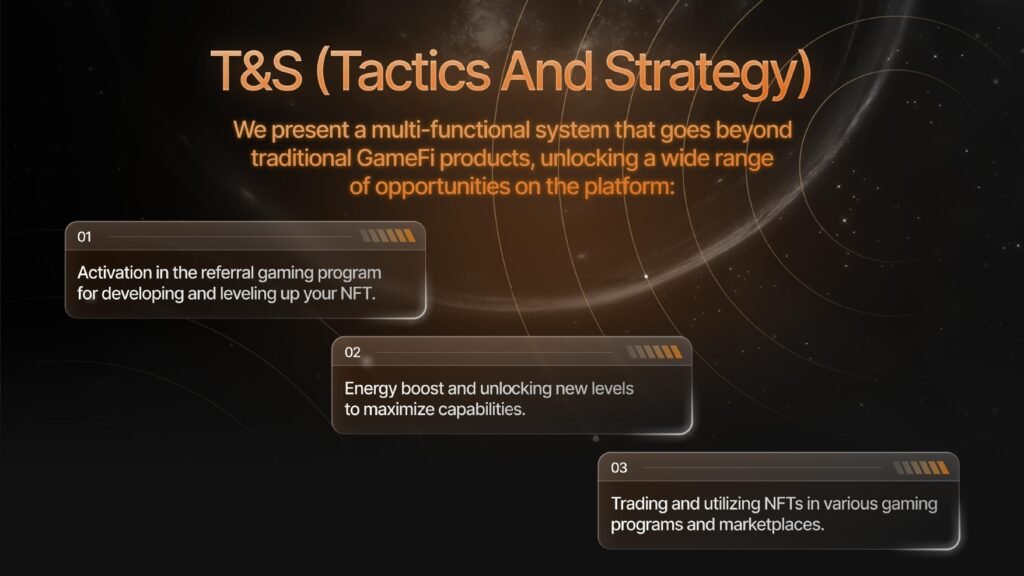 T&S (Tactics And Strategy)

We present a multi-functional system that goes beyond traditional GameFi products, unlocking a wide range of opportunities on the platform:

01

Activation in the referral gaming program for developing and leveling up your NFT.

02

Energy boost and unlocking new levels to maximize capabilities.

03

Trading and utilizing NFTs in various gaming programs and marketplaces.